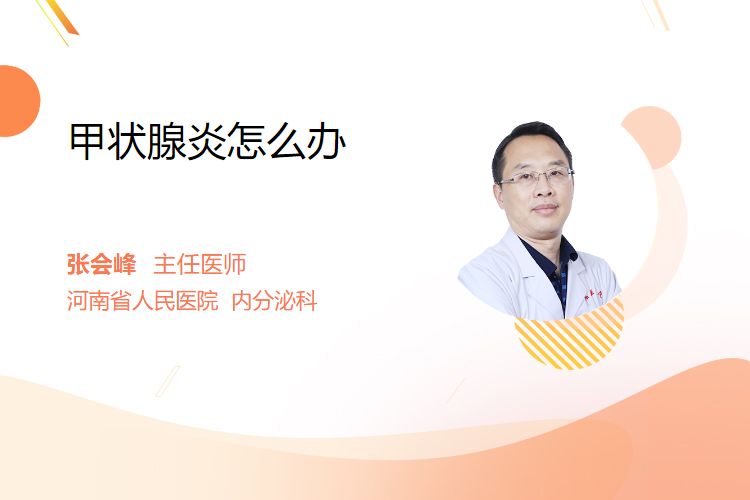 甲状腺炎怎么办

张会峰 主任医师
河南省人民医院 内分泌科